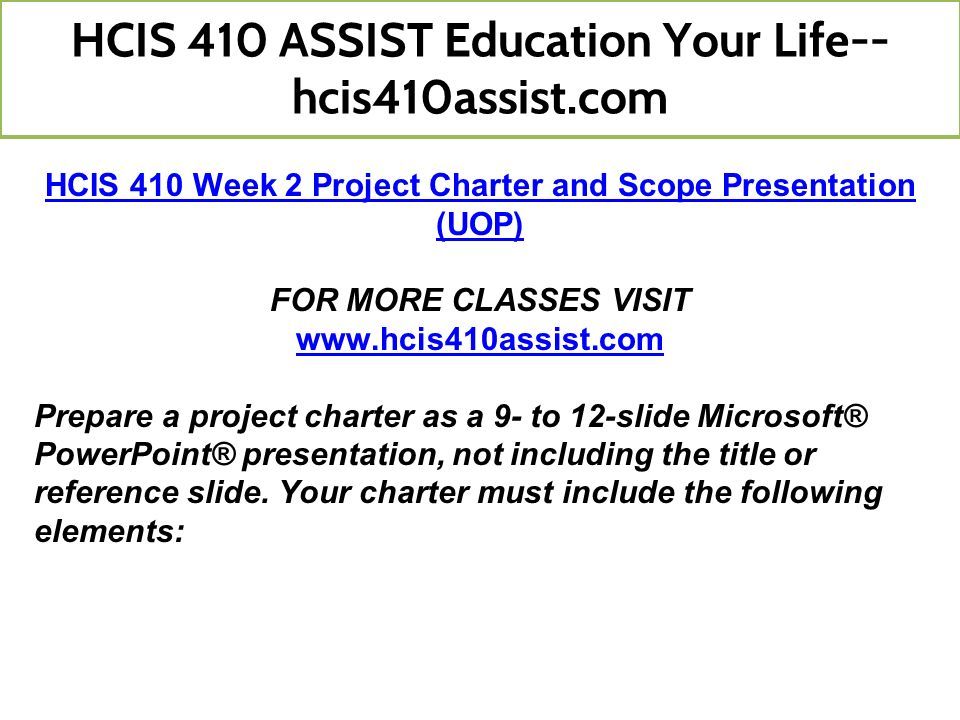 HCIS 410 ASSIST Education Your Life--hcis410assist.com

HCIS 410 Week 2 Project Charter and Scope Presentation (UOP)

FOR MORE CLASSES VISIT
www.hcis410assist.com

Prepare a project charter as a 9- to 12-slide Microsoft® PowerPoint® presentation, not including the title or reference slide. Your charter must include the following elements: